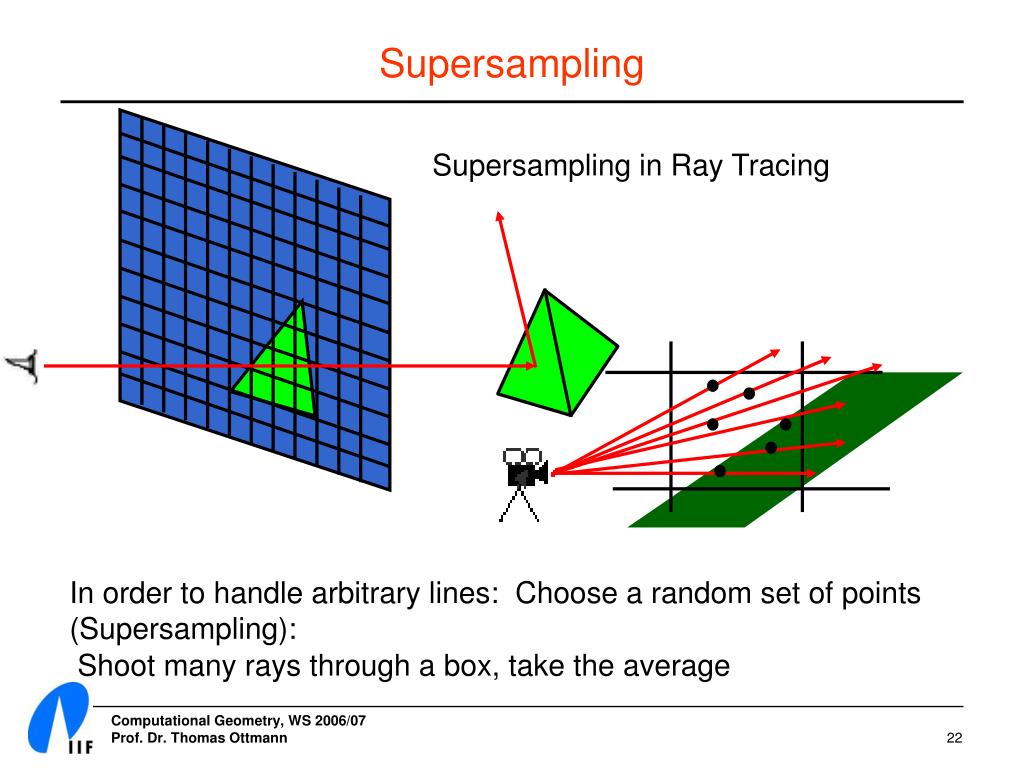 Supersampling

Supersampling in Ray Tracing

In order to handle arbitrary lines: Choose a random set of points (Supersampling):
Shoot many rays through a box, take the average

IIF

Computational Geometry, WS 2006/07
Prof. Dr. Thomas Ottmann

22